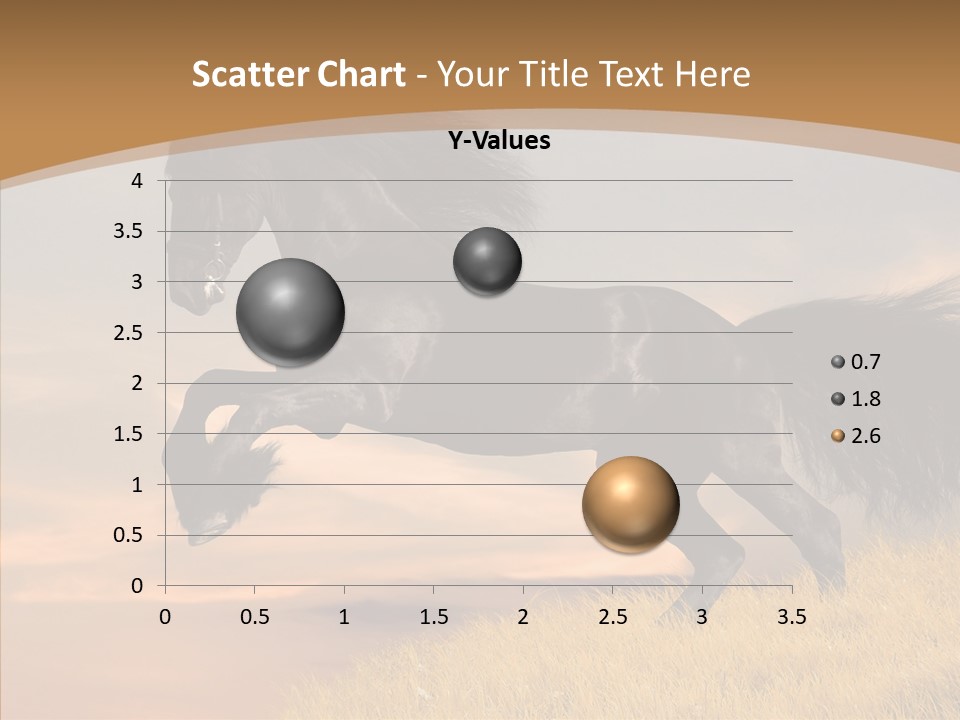 Scatter Chart - Your Title Text Here

Y-Values

4
3.5
3
2.5
2
1.5
1
0.5
0

0 0.5 1 1.5 2 2.5 3 3.5

0.7
1.8
2.6